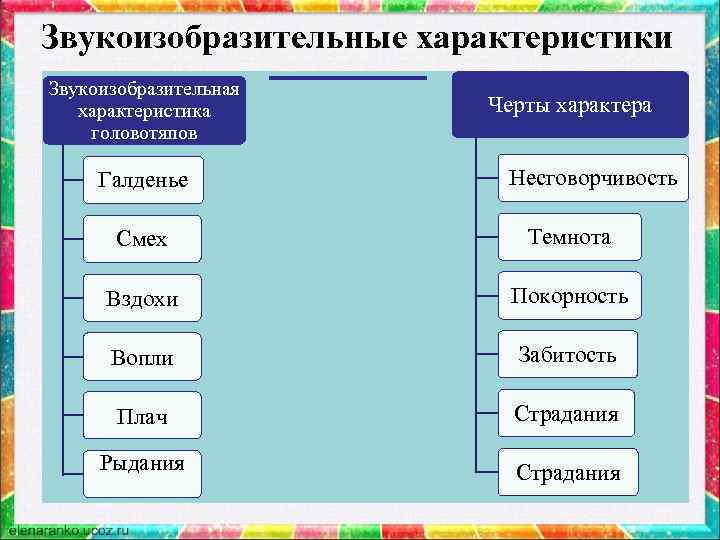 Звукоизобразительные характеристики

Звукоизобразительная характеристика головотяпов

Галденье

Смех

Вздохи

Вопли

Плач

Рыдания

Черты характера

Несговорчивость

Темнота

Покорность

Забитость

Страдания

Страдания

elenaranko.ucoz.ru